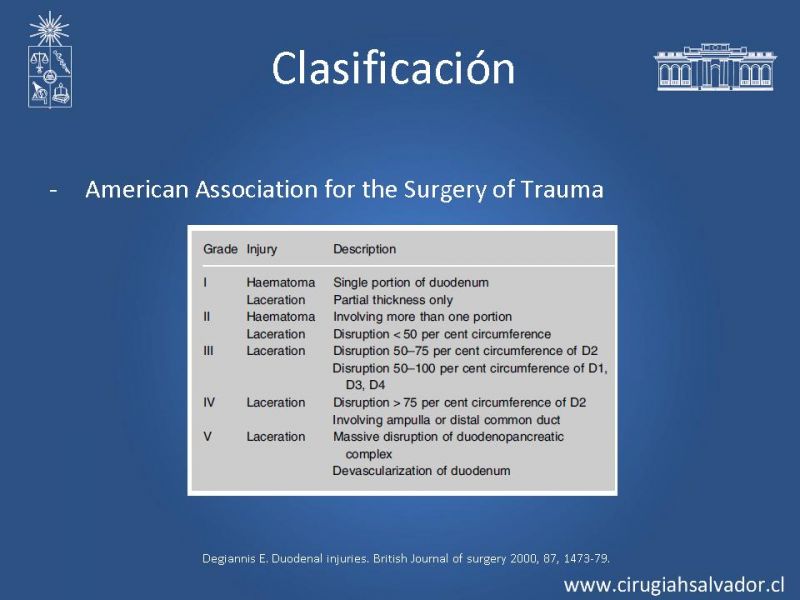 Clasificación

- American Association for the Surgery of Trauma

| Grade | Injury | Description |
|---|---|---|
| I | Haematoma | Single portion of duodenum |
| | Laceration | Partial thickness only |
| II | Haematoma | Involving more than one portion |
| | Laceration | Disruption < 50 per cent circumference |
| III | Laceration | Disruption 50–75 per cent circumference of D2 |
| | | Disruption 50–100 per cent circumference of D1, D3, D4 |
| IV | Laceration | Disruption > 75 per cent circumference of D2 |
| | | Involving ampulla or distal common duct |
| V | Laceration | Massive disruption of duodenopancreatic complex |
| | | Devascularization of duodenum |

Degiannis E. Duodenal injuries. British Journal of surgery 2000, 87, 1473-79.

www.cirugiahsalvador.cl